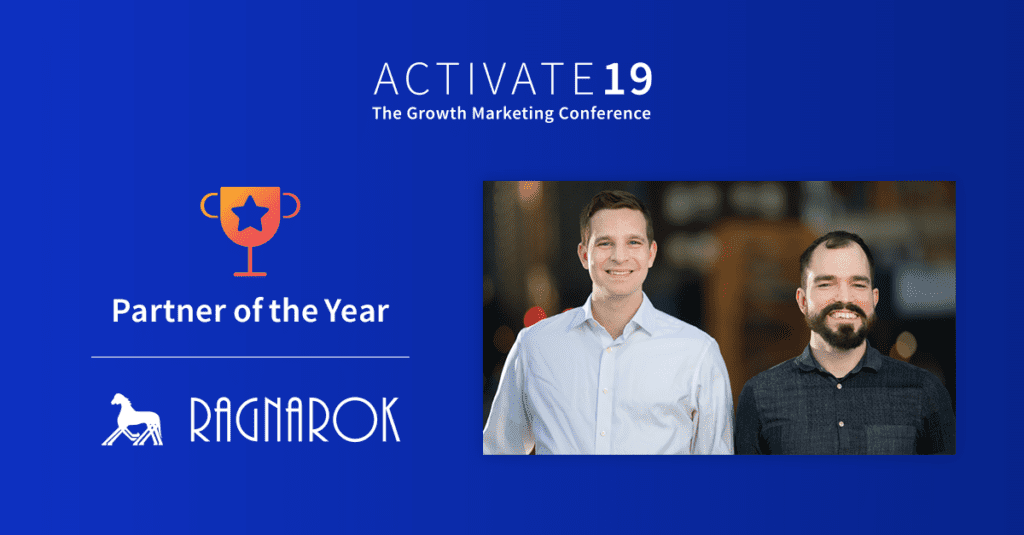 ACTIVATE19
The Growth Marketing Conference

Partner of the Year

RAGNAROK